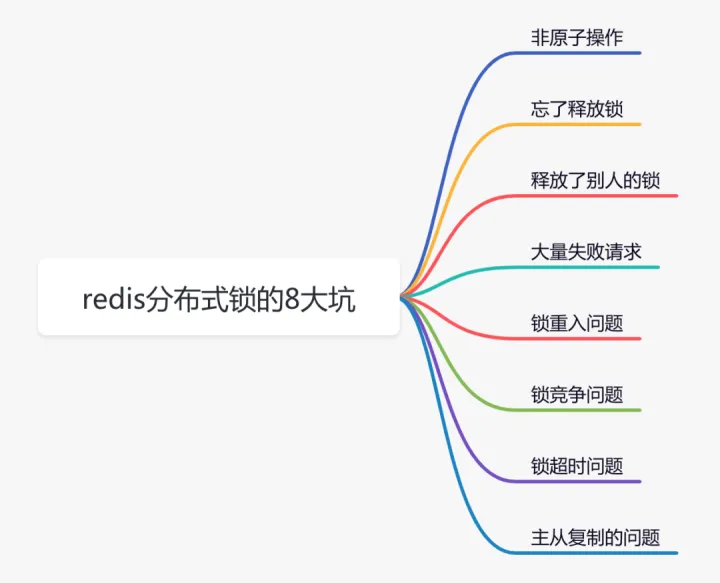 redis分布式锁的8大坑

非原子操作

忘了释放锁

释放了别人的锁

大量失败请求

锁重入问题

锁竞争问题

锁超时问题

主从复制的问题